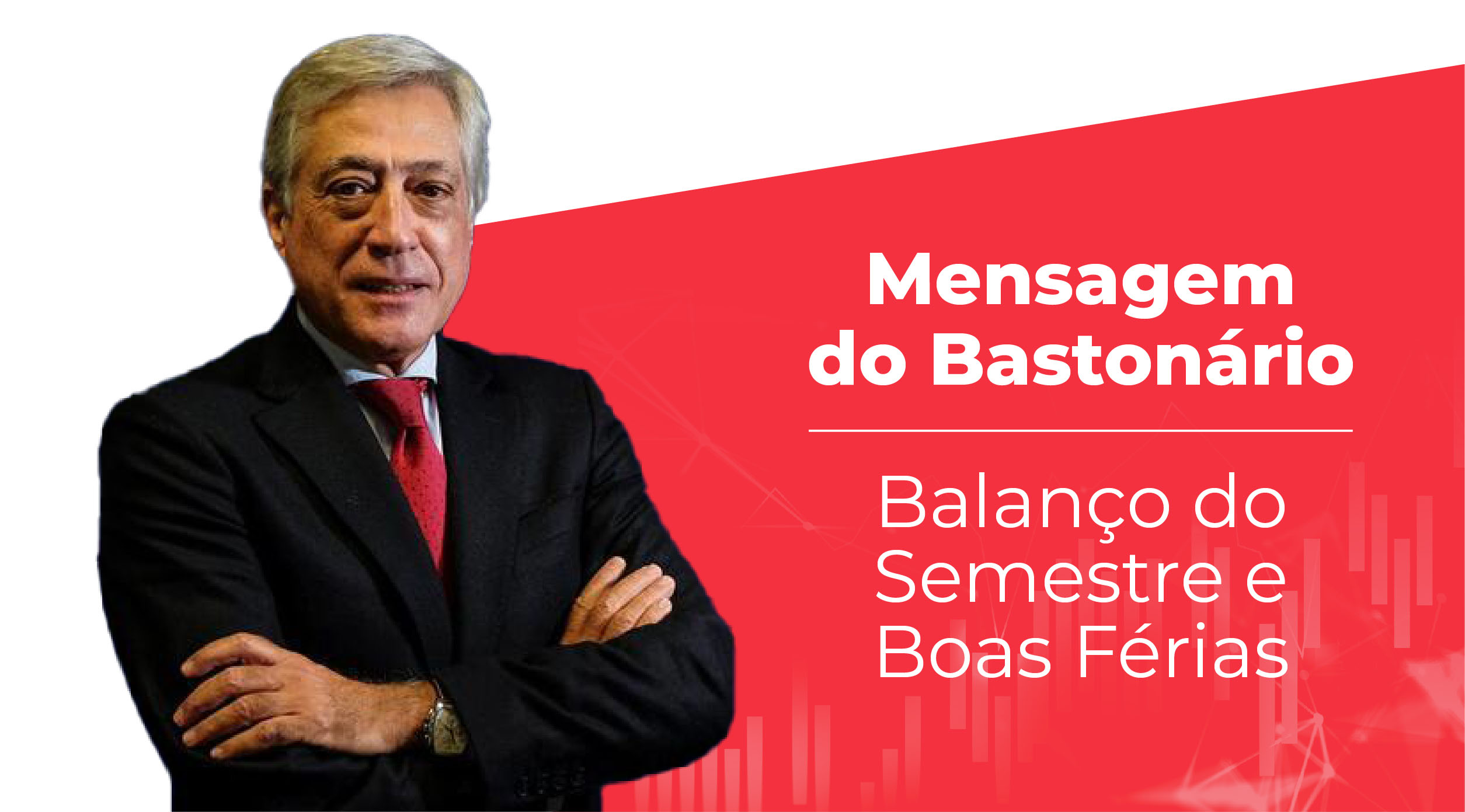 Mensagem do Bastonário

Balanço do Semestre e Boas Férias